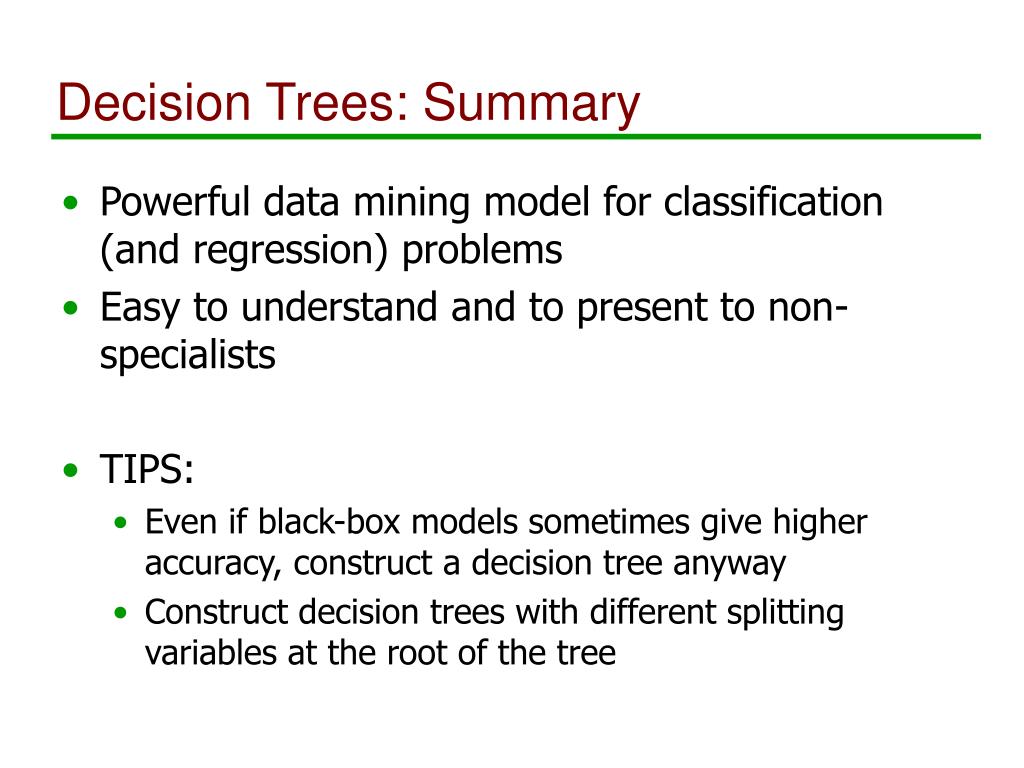 Decision Trees: Summary

• Powerful data mining model for classification (and regression) problems
• Easy to understand and to present to non-specialists

• TIPS:
  • Even if black-box models sometimes give higher accuracy, construct a decision tree anyway
  • Construct decision trees with different splitting variables at the root of the tree